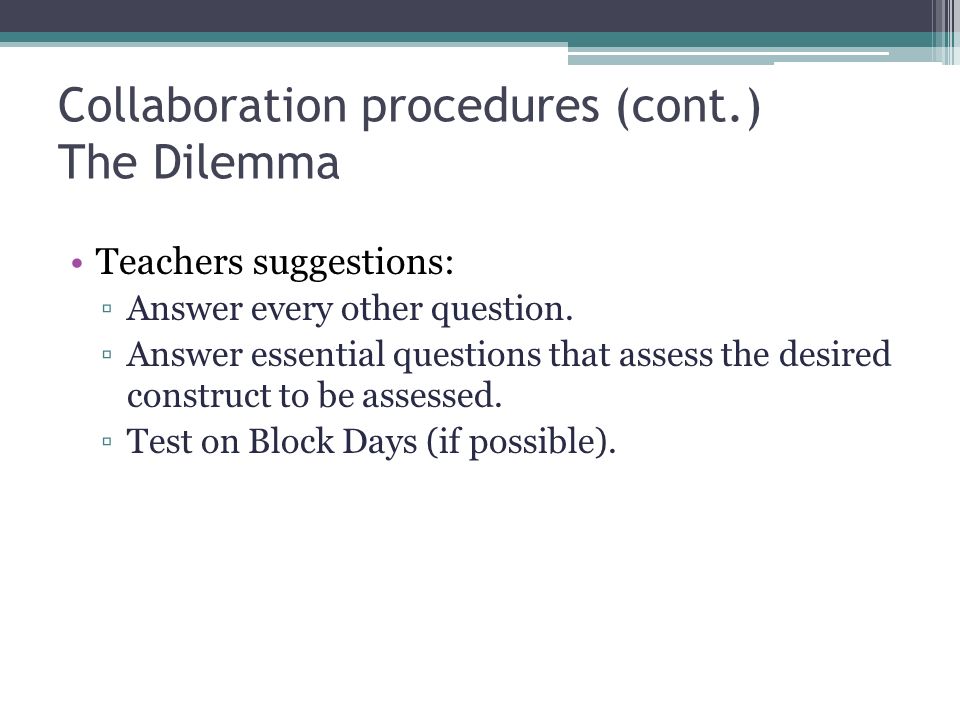 Collaboration procedures (cont.)
The Dilemma

• Teachers suggestions:
▫ Answer every other question.
▫ Answer essential questions that assess the desired construct to be assessed.
▫ Test on Block Days (if possible).